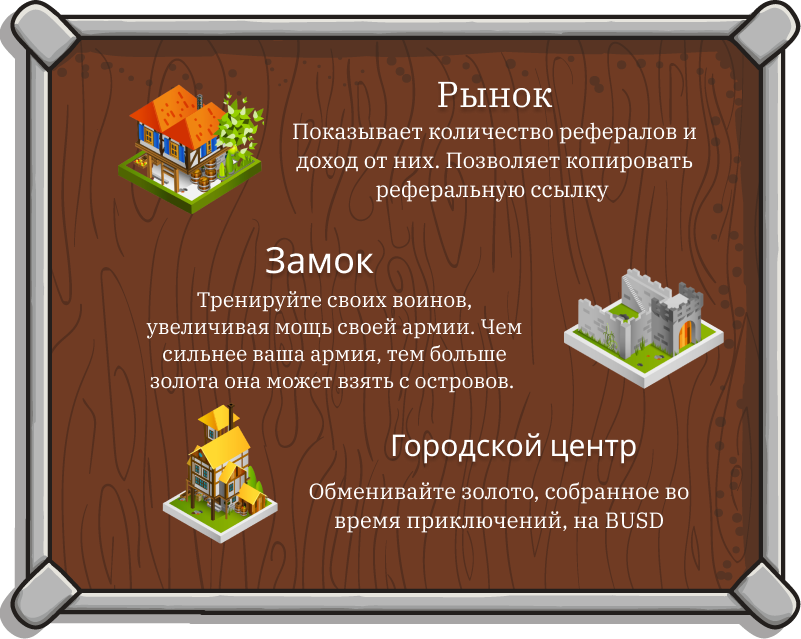 Рынок

Показывает количество рефералов и доход от них. Позволяет копировать реферальную ссылку

Замок

Тренируйте своих воинов, увеличивая мощь своей армии. Чем сильнее ваша армия, тем больше золота она может взять с островов.

Городской центр

Обменивайте золото, собранное во время приключений, на BUSD